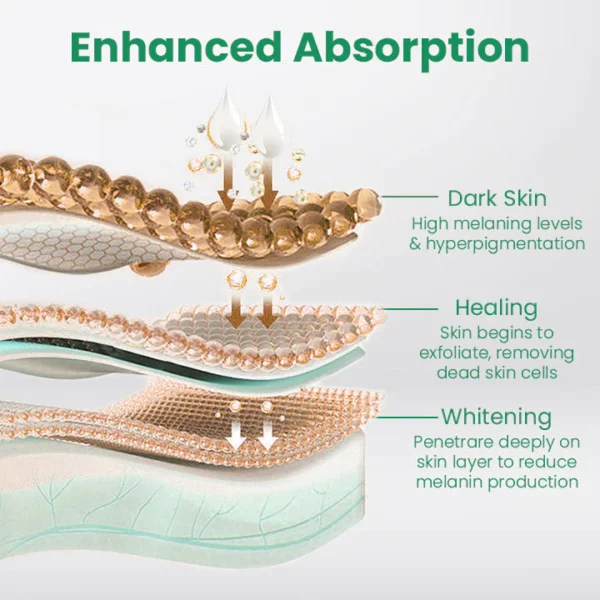 Enhanced Absorption

Dark Skin
High melaning levels & hyperpigmentation

Healing
Skin begins to exfoliate, removing dead skin cells

Whitening
Penetrare deeply on skin layer to reduce melanin production